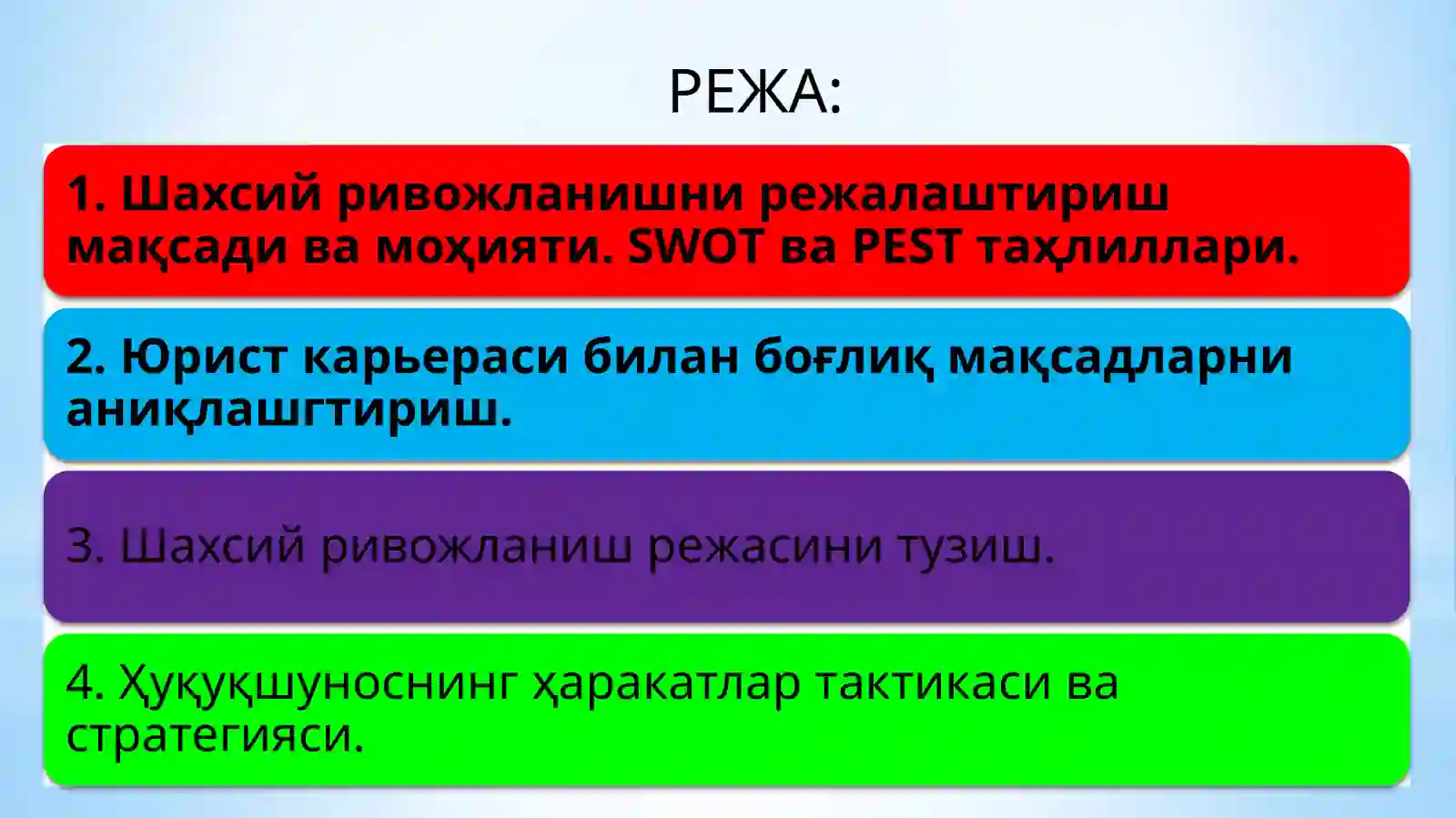 РЕЖА:

1. Шахсий ривожланишни режалаштириш мақсади ва моҳияти. SWOT ва PEST таҳлиллари.

2. Юрист карьераси билан боғлиқ мақсадларни аниқлашгтириш.

3. Шахсий ривожланиш режасини тузиш.

4. Ҳуқуқшуноснинг ҳаракатлар тактикаси ва стратегияси.